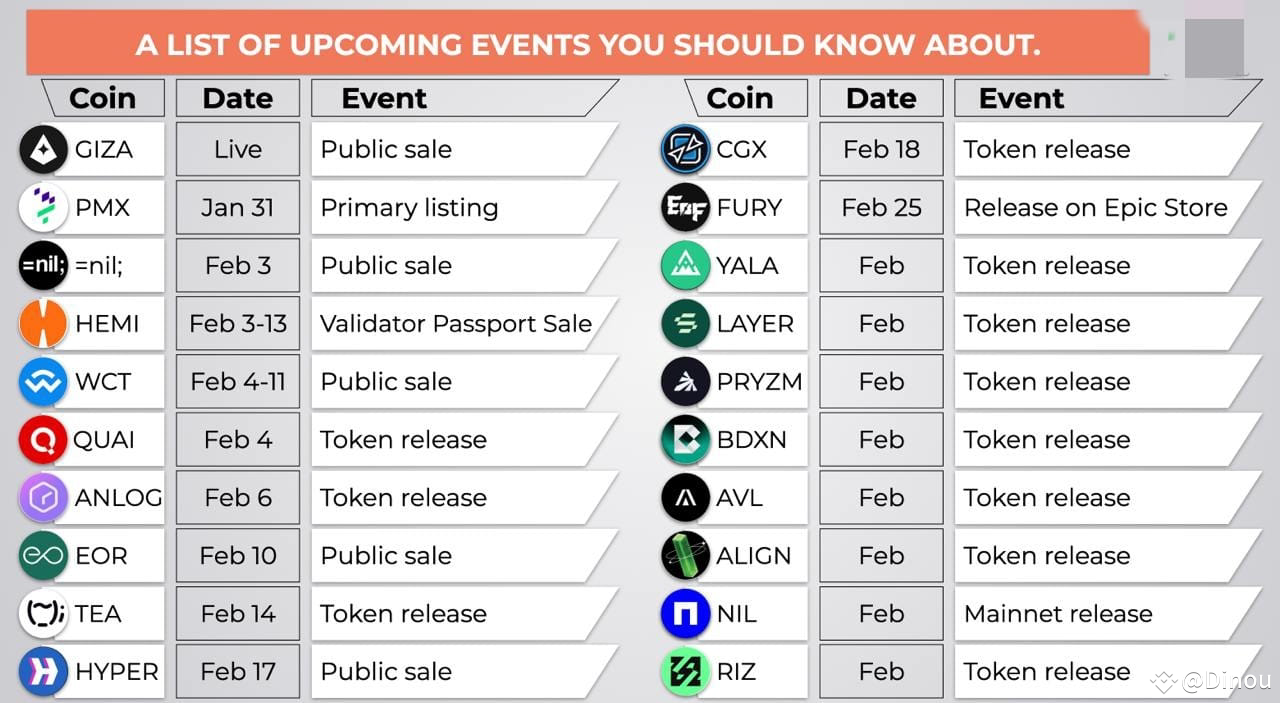 A LIST OF UPCOMING EVENTS YOU SHOULD KNOW ABOUT.

| Coin | Date | Event |
|---|---|---|
| GIZA | Live | Public sale |
| PMX | Jan 31 | Primary listing |
| =nil; | Feb 3 | Public sale |
| HEMI | Feb 3-13 | Validator Passport Sale |
| WCT | Feb 4-11 | Public sale |
| QUAI | Feb 4 | Token release |
| ANLOG | Feb 6 | Token release |
| EOR | Feb 10 | Public sale |
| TEA | Feb 14 | Token release |
| HYPER | Feb 17 | Public sale |

| Coin | Date | Event |
|---|---|---|
| CGX | Feb 18 | Token release |
| FURY | Feb 25 | Release on Epic Store |
| YALA | Feb | Token release |
| LAYER | Feb | Token release |
| PRYZM | Feb | Token release |
| BDXN | Feb | Token release |
| AVL | Feb | Token release |
| ALIGN | Feb | Token release |
| NIL | Feb | Mainnet release |
| RIZ | Feb | Token release |

@Dinou